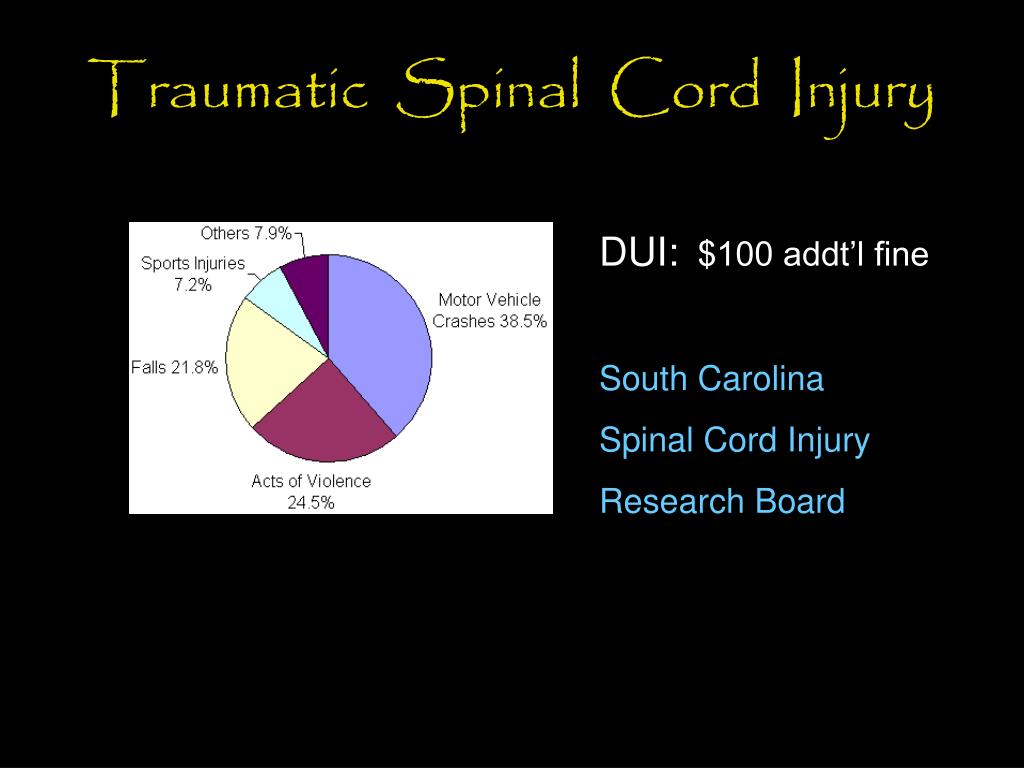 Traumatic Spinal Cord Injury

Others 7.9%

Sports Injuries 7.2%

Motor Vehicle Crashes 38.5%

Falls 21.8%

Acts of Violence 24.5%

DUI: \$100 addt’l fine

South Carolina

Spinal Cord Injury

Research Board